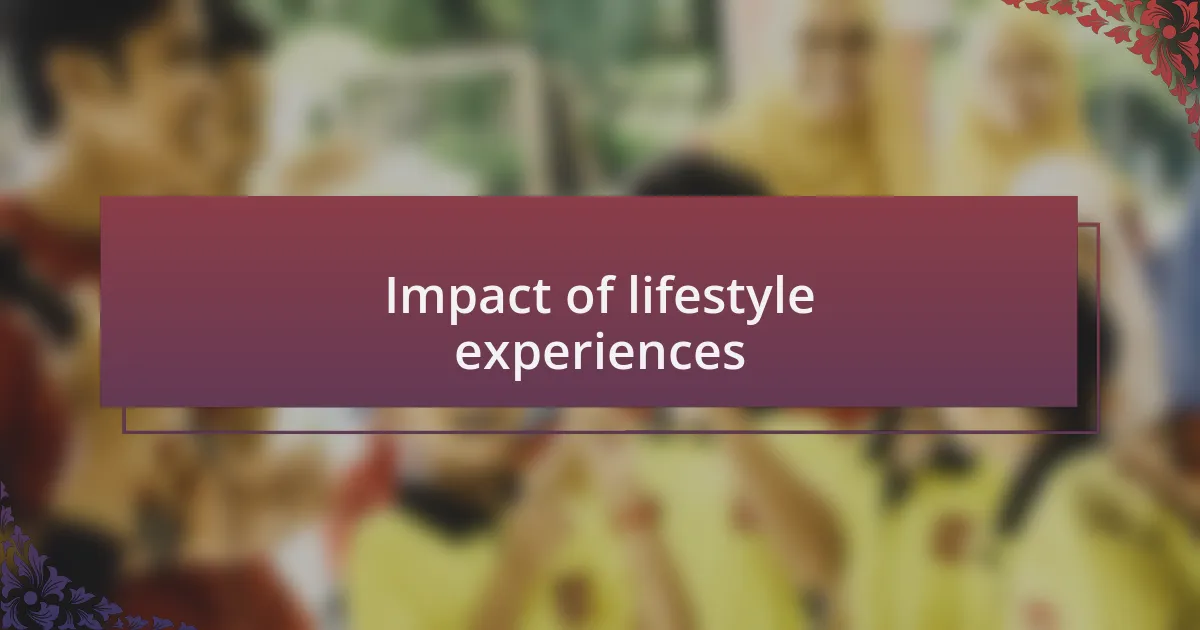 Impact of lifestyle experiences